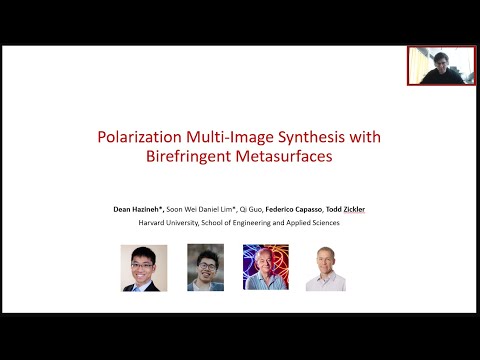 Polarization Multi-Image Synthesis with Birefringent Metasurfaces

Dean Hazineh*, Soon Wei Daniel Lim*, Qi Guo, Federico Capasso, Todd Zickler
Harvard University, School of Engineering and Applied Sciences